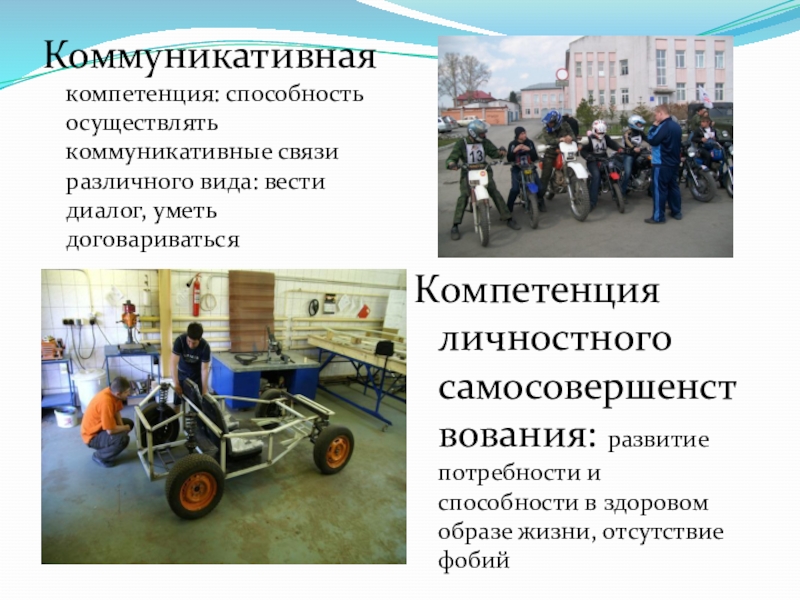 Коммуникативная компетенция: способность осуществлять коммуникативные связи различного вида: вести диалог, уметь договариваться

13

Компетенция личностного самосовершенствования: развитие потребности и способности в здоровом образе жизни, отсутствие фобий